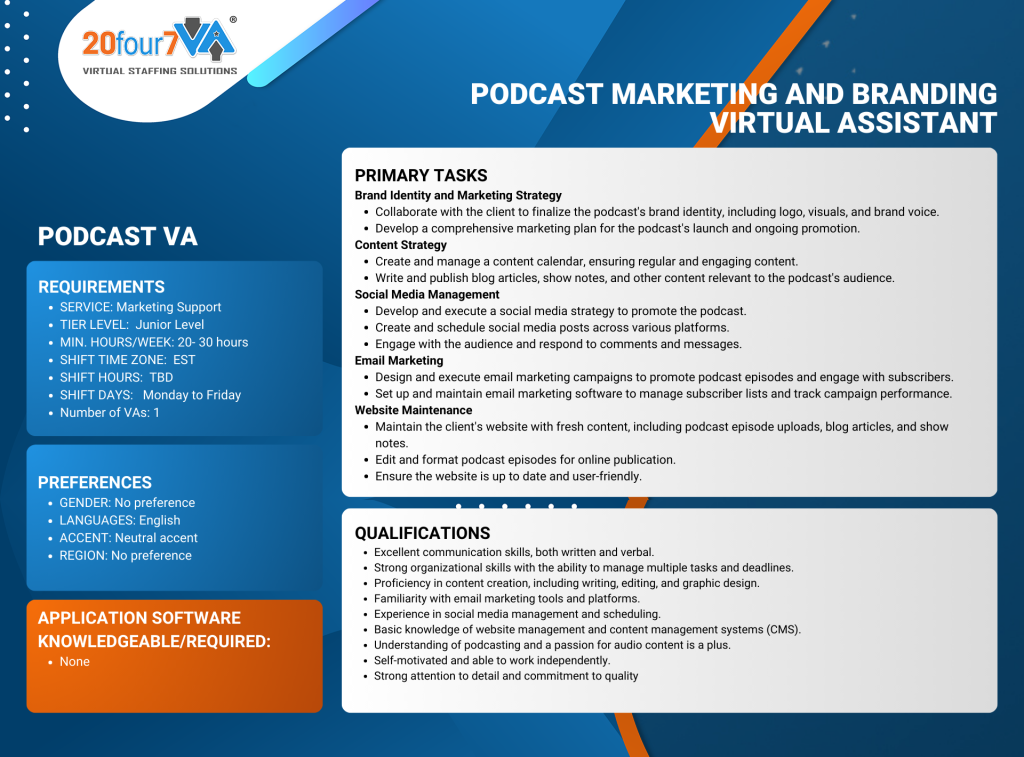 20four7VA®
VIRTUAL STAFFING SOLUTIONS

PODCAST MARKETING AND BRANDING VIRTUAL ASSISTANT

PODCAST VA

REQUIREMENTS
- SERVICE: Marketing Support
- TIER LEVEL: Junior Level
- MIN. HOURS/WEEK: 20- 30 hours
- SHIFT TIME ZONE: EST
- SHIFT HOURS: TBD
- SHIFT DAYS: Monday to Friday
- Number of VAs: 1

PREFERENCES
- GENDER: No preference
- LANGUAGES: English
- ACCENT: Neutral accent
- REGION: No preference

APPLICATION SOFTWARE KNOWLEDGEABLE/REQUIRED:
- None

PRIMARY TASKS
Brand Identity and Marketing Strategy
- Collaborate with the client to finalize the podcast's brand identity, including logo, visuals, and brand voice.
- Develop a comprehensive marketing plan for the podcast's launch and ongoing promotion.
Content Strategy
- Create and manage a content calendar, ensuring regular and engaging content.
- Write and publish blog articles, show notes, and other content relevant to the podcast's audience.
Social Media Management
- Develop and execute a social media strategy to promote the podcast.
- Create and schedule social media posts across various platforms.
- Engage with the audience and respond to comments and messages.
Email Marketing
- Design and execute email marketing campaigns to promote podcast episodes and engage with subscribers.
- Set up and maintain email marketing software to manage subscriber lists and track campaign performance.
Website Maintenance
- Maintain the client's website with fresh content, including podcast episode uploads, blog articles, and show notes.
- Edit and format podcast episodes for online publication.
- Ensure the website is up to date and user-friendly.

QUALIFICATIONS
- Excellent communication skills, both written and verbal.
- Strong organizational skills with the ability to manage multiple tasks and deadlines.
- Proficiency in content creation, including writing, editing, and graphic design.
- Familiarity with email marketing tools and platforms.
- Experience in social media management and scheduling.
- Basic knowledge of website management and content management systems (CMS).
- Understanding of podcasting and a passion for audio content is a plus.
- Self-motivated and able to work independently.
- Strong attention to detail and commitment to quality